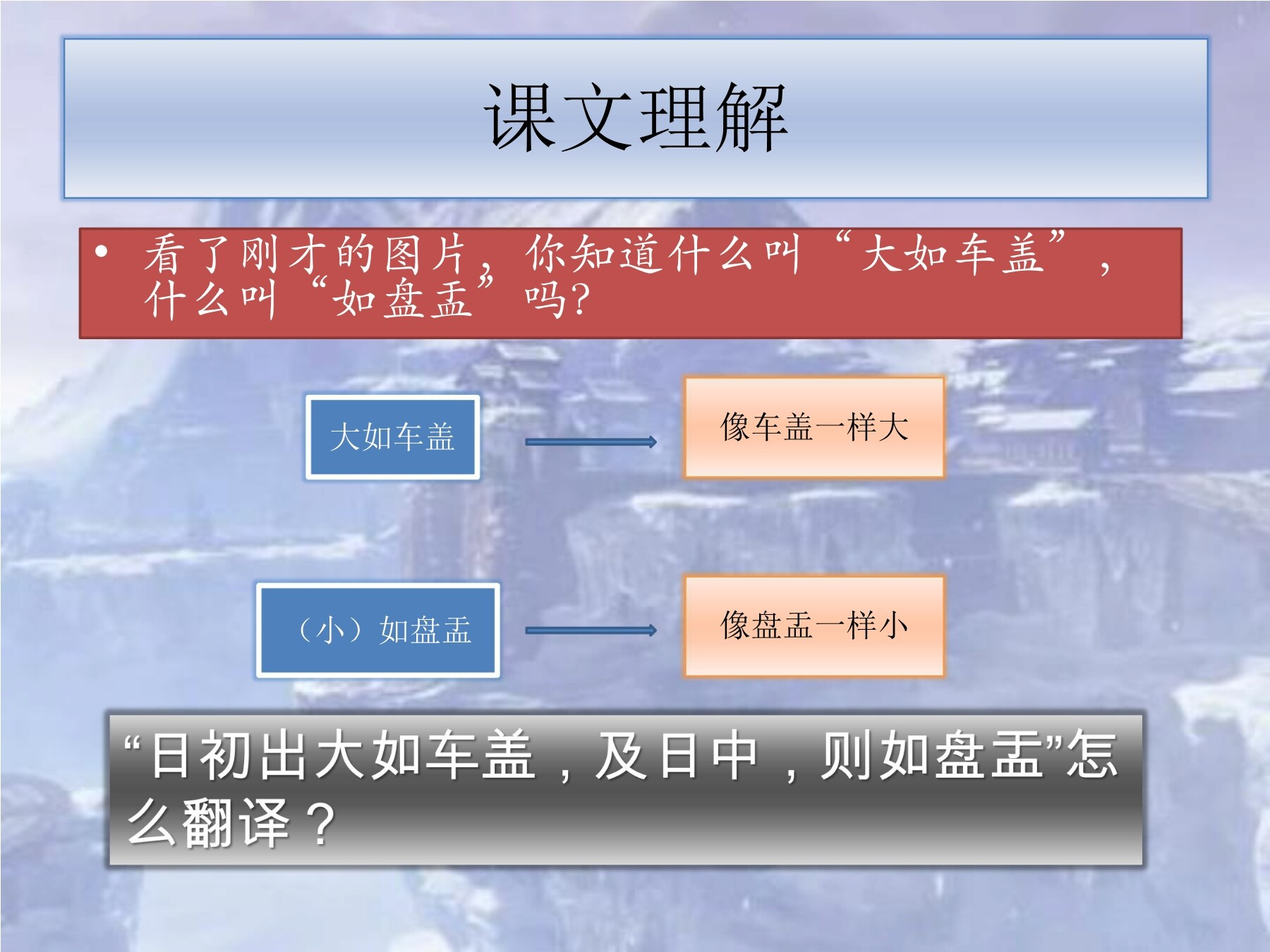 课文理解

• 看了刚才的图片，你知道什么叫“大如车盖”，什么叫“如盘盂”吗?

大如车盖

像车盖一样大

（小）如盘盂

像盘盂一样小

“日初出大如车盖，及日中，则如盘盂”怎么翻译？